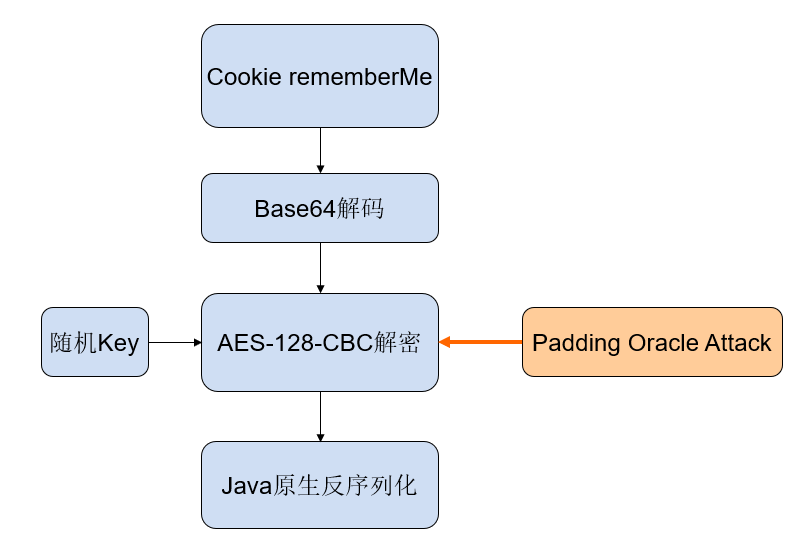 Cookie rememberMe

Base64解码

随机Key

AES-128-CBC解密

Padding Oracle Attack

Java原生反序列化